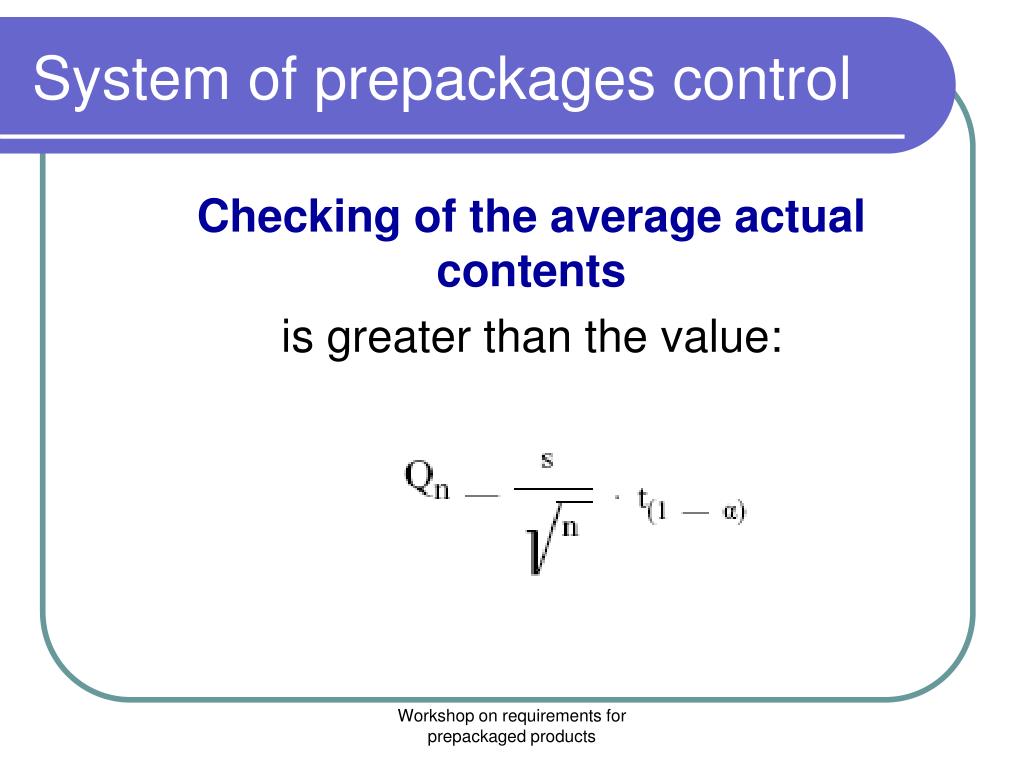 System of prepackages control

Checking of the average actual contents

is greater than the value:

$Q_n - \frac{s}{\sqrt{n}} \cdot t_{(1-\alpha)}$

Workshop on requirements for prepackaged products